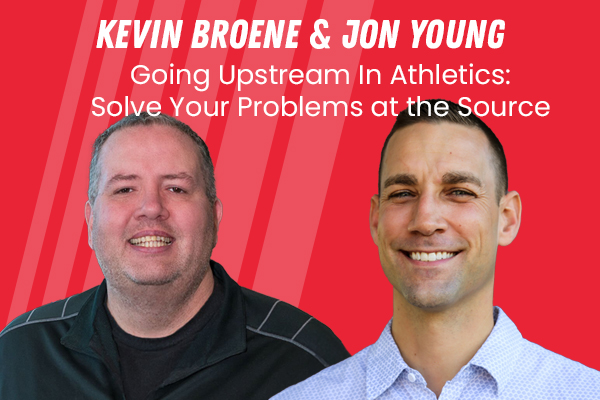 KEVIN BROENE & JON YOUNG

Going Upstream In Athletics: Solve Your Problems at the Source